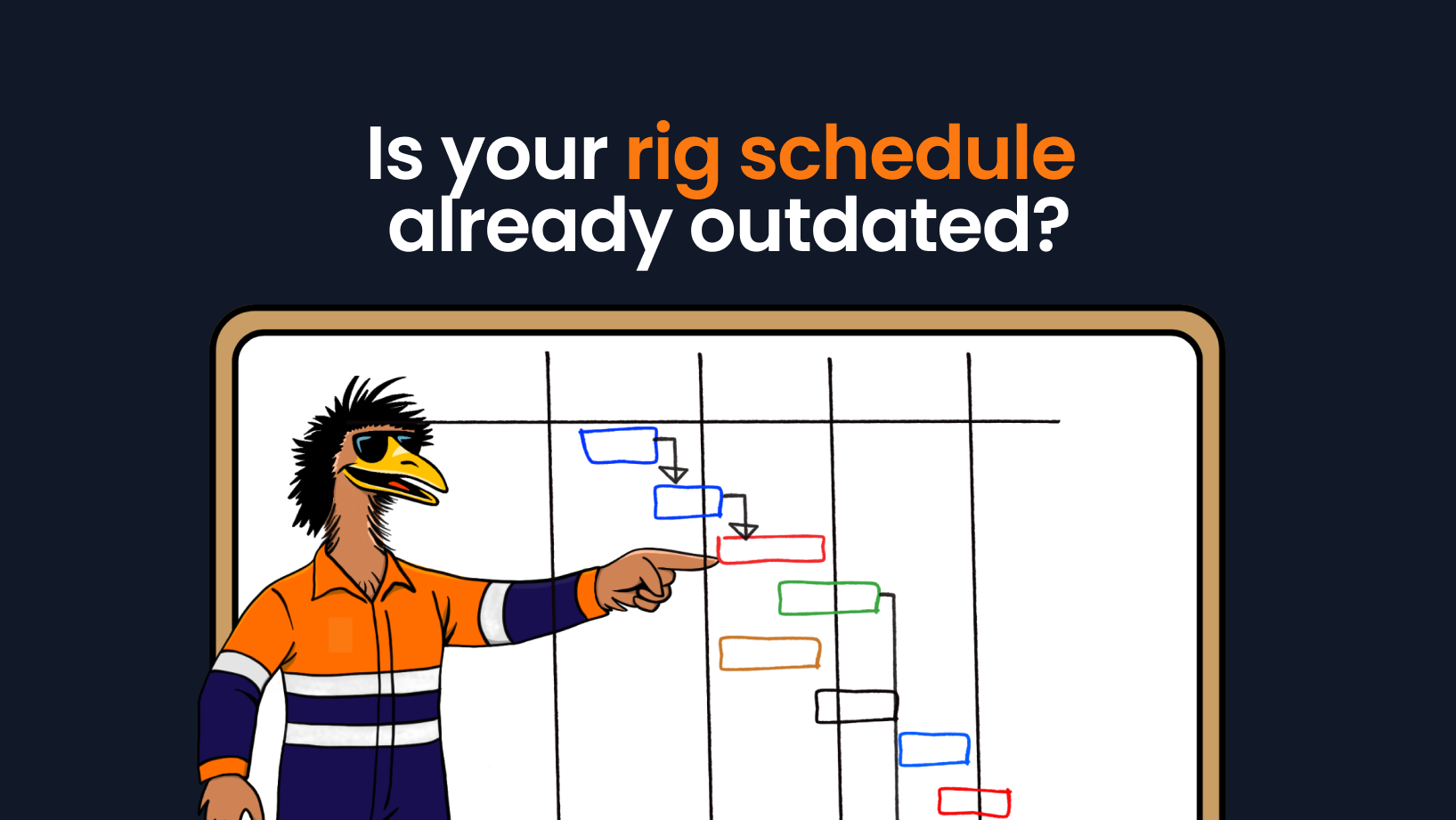 Is your rig schedule already outdated?